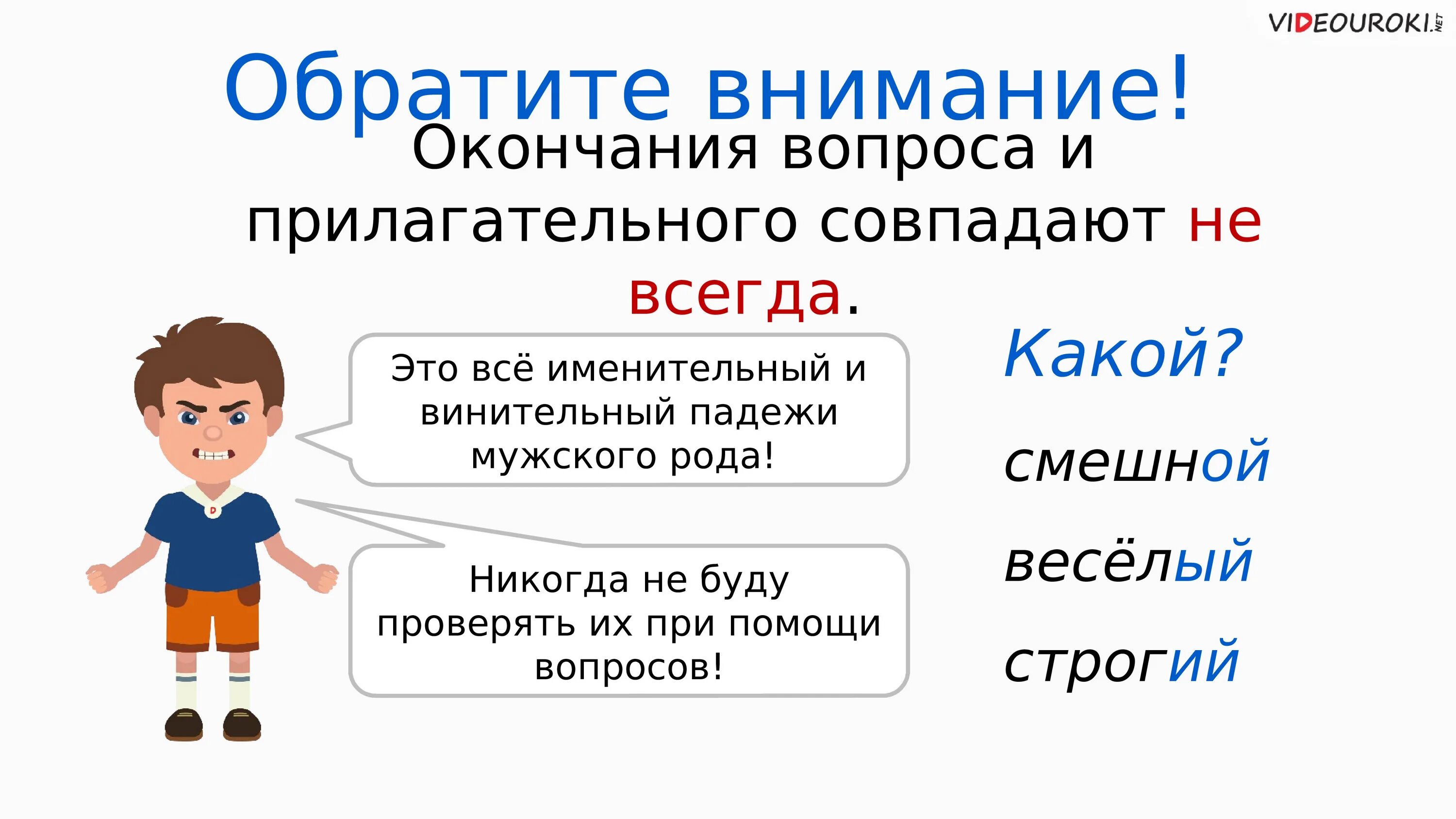 VIDEOUROKI.NET

Обратите внимание!

Окончания вопроса и прилагательного совпадают не всегда.

Это всё именительный и винительный падежи мужского рода!

Никогда не буду проверять их при помощи вопросов!

Какой?

смешной

весёлый

строгий